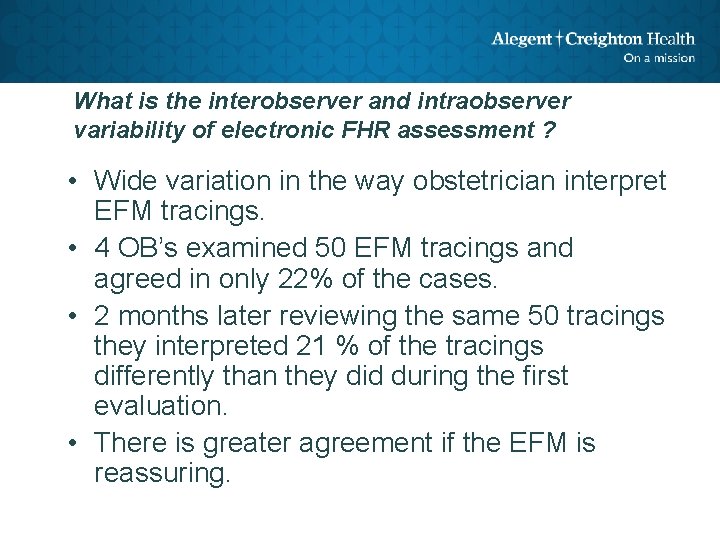 Alegent † Creighton Health
On a mission

What is the interobserver and intraobserver variability of electronic FHR assessment ?

• Wide variation in the way obstetrician interpret EFM tracings.
• 4 OB's examined 50 EFM tracings and agreed in only 22% of the cases.
• 2 months later reviewing the same 50 tracings they interpreted 21 % of the tracings differently than they did during the first evaluation.
• There is greater agreement if the EFM is reassuring.